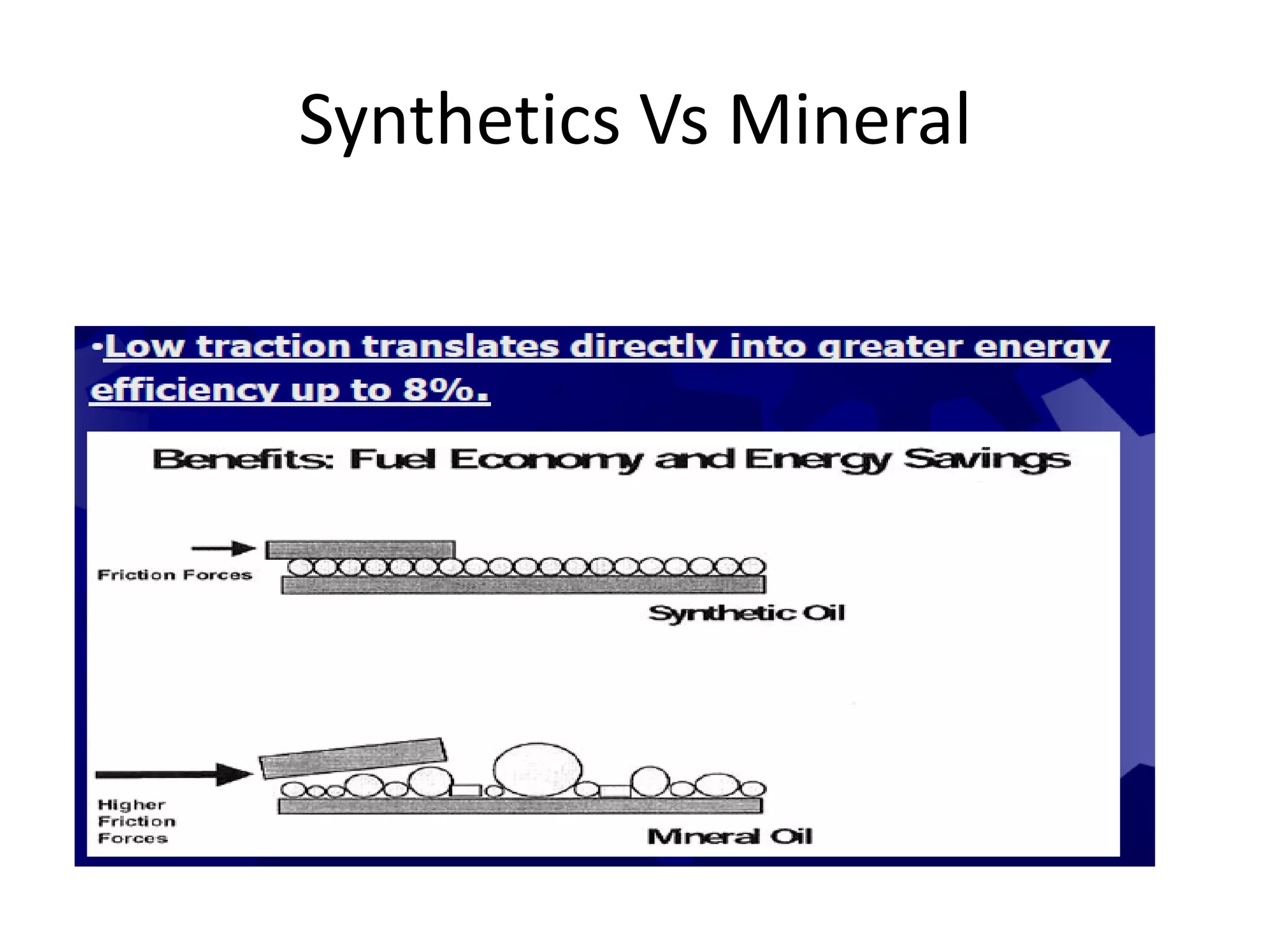 Synthetics Vs Mineral

•Low traction translates directly into greater energy efficiency up to 8%.

Benefits: Fuel Economy and Energy Savings

Friction Forces

Synthetic Oil

Higher Friction Forces

Mineral Oil